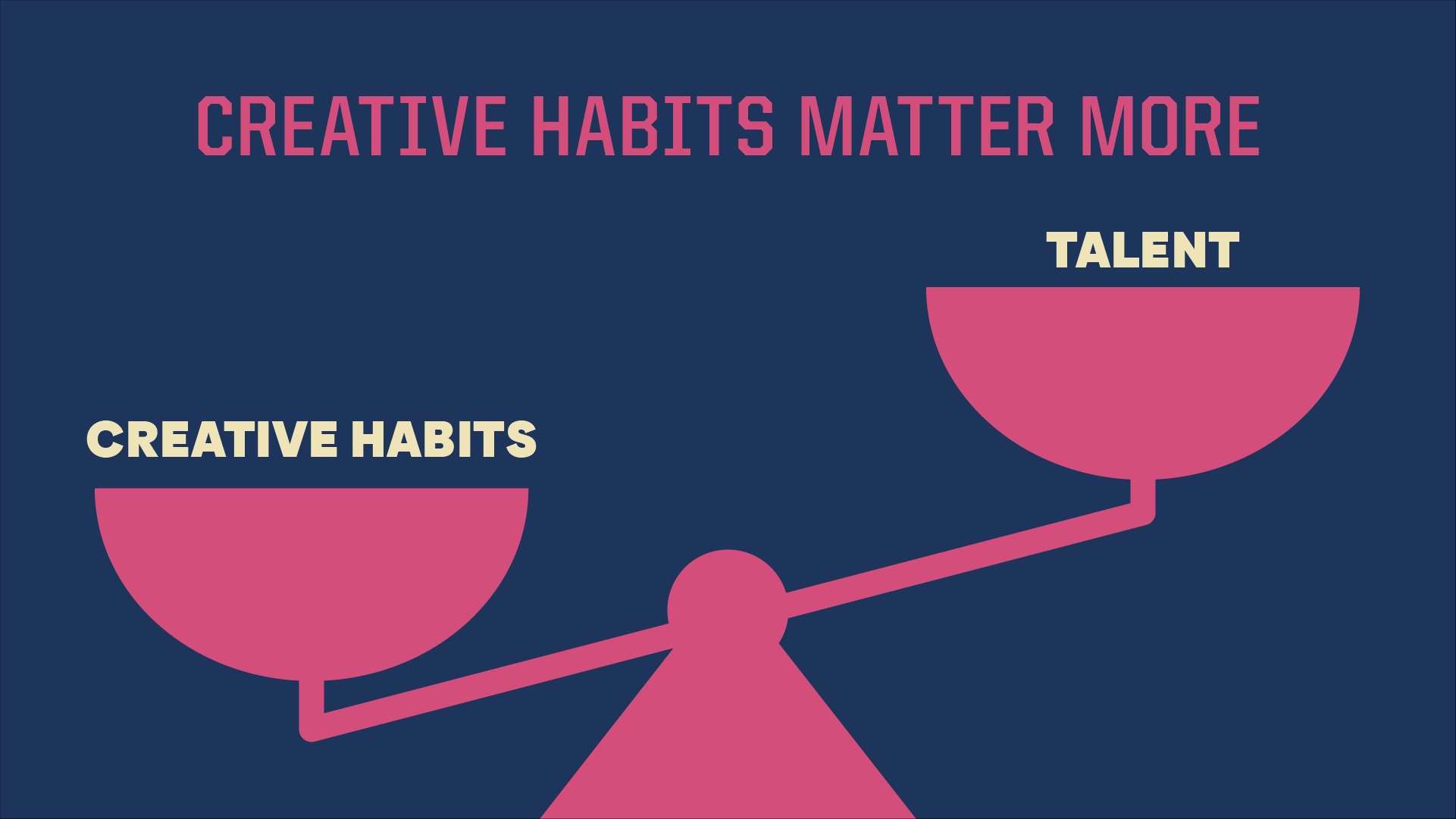 CREATIVE HABITS MATTER MORE

TALENT

CREATIVE HABITS